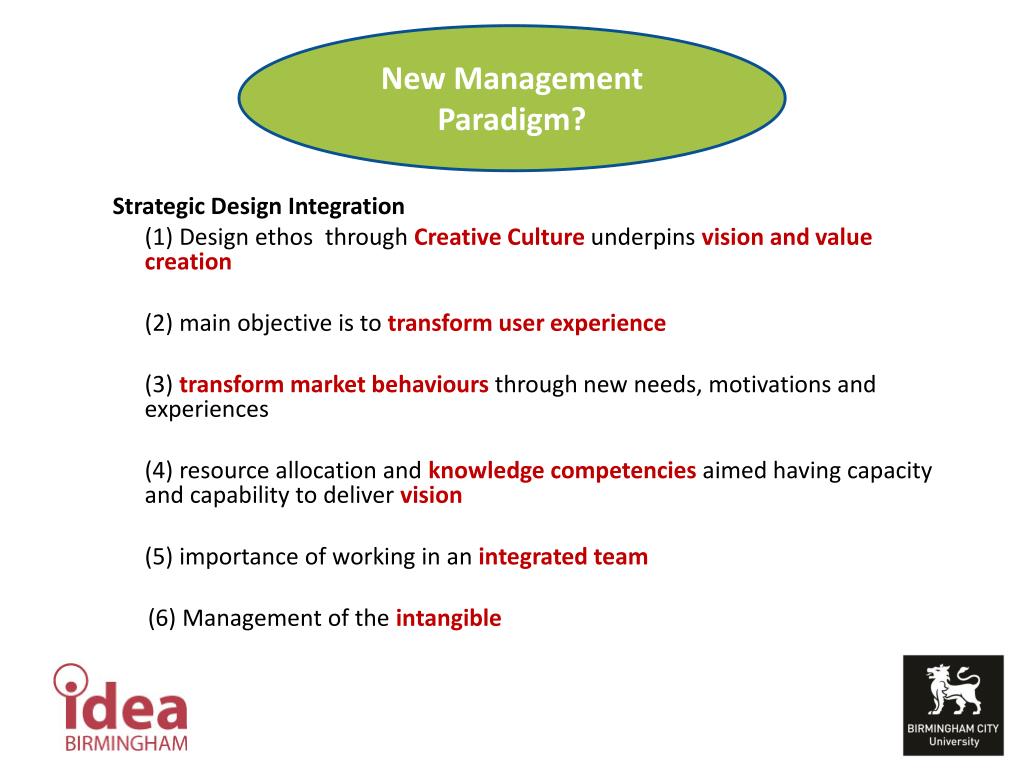 New Management Paradigm?

Strategic Design Integration

(1) Design ethos through Creative Culture underpins vision and value creation

(2) main objective is to transform user experience

(3) transform market behaviours through new needs, motivations and experiences

(4) resource allocation and knowledge competencies aimed having capacity and capability to deliver vision

(5) importance of working in an integrated team

(6) Management of the intangible

idea
BIRMINGHAM

BIRMINGHAM CITY
University